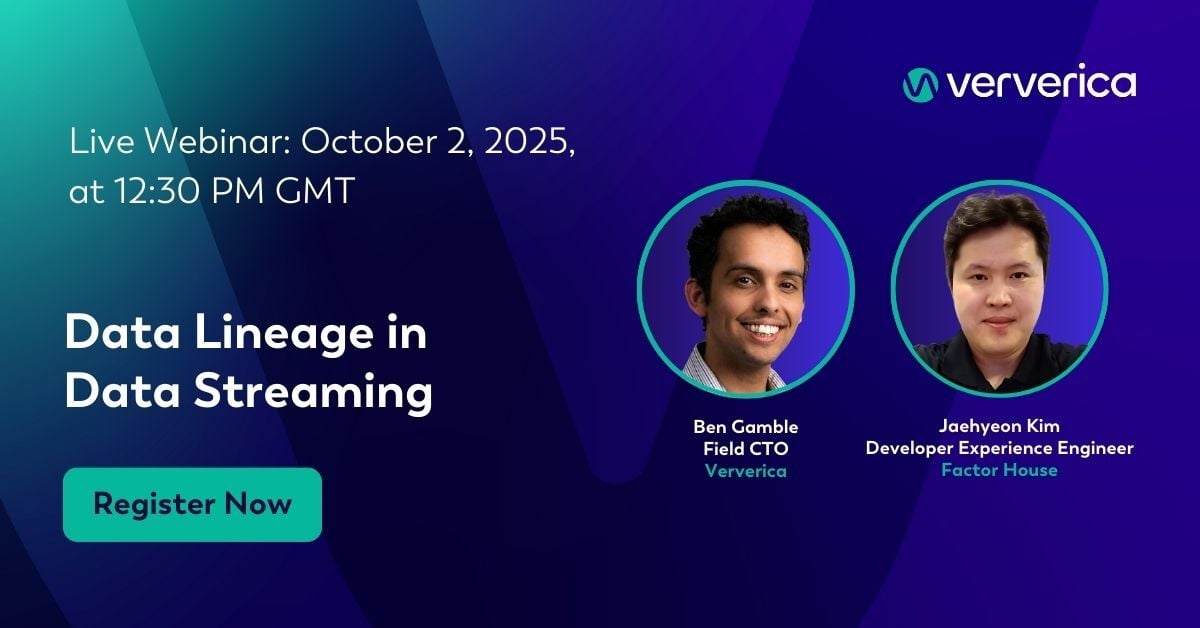 ververica

Live Webinar: October 2, 2025, at 12:30 PM GMT

Data Lineage in Data Streaming

Register Now

Ben Gamble
Field CTO
Ververica

Jaehyeon Kim
Developer Experience Engineer
Factor House